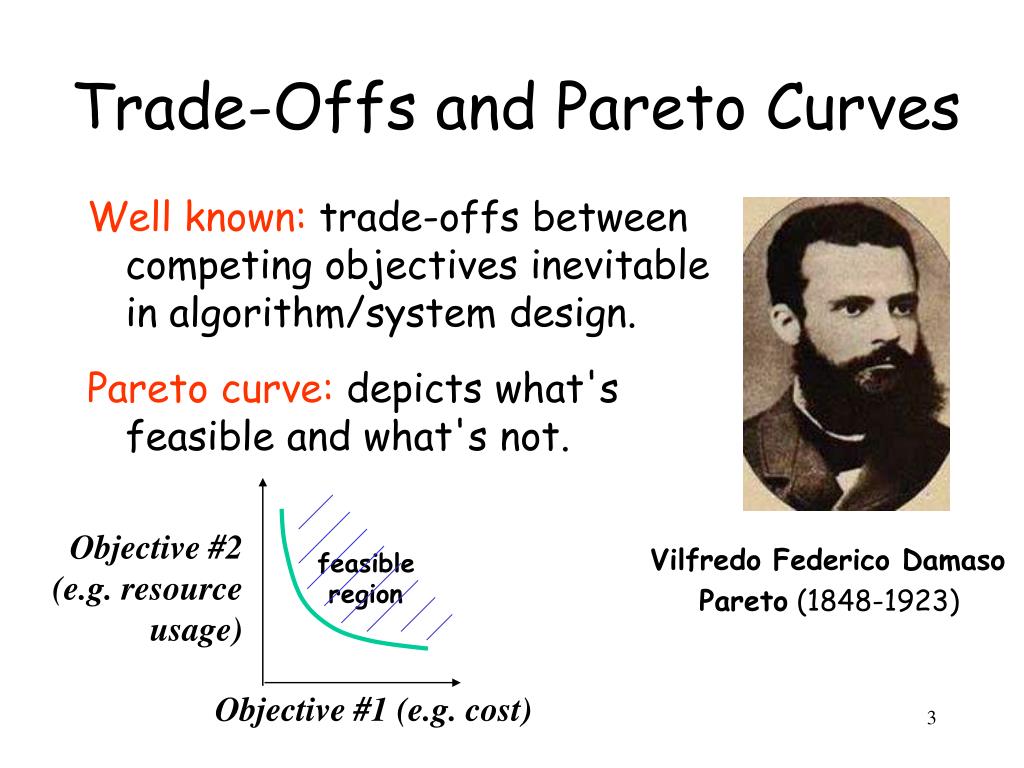 Trade-Offs and Pareto Curves

Well known: trade-offs between competing objectives inevitable in algorithm/system design.

Pareto curve: depicts what's feasible and what's not.

Objective #2 (e.g. resource usage)

feasible region

Objective #1 (e.g. cost)

Vilfredo Federico Damaso Pareto (1848-1923)

3